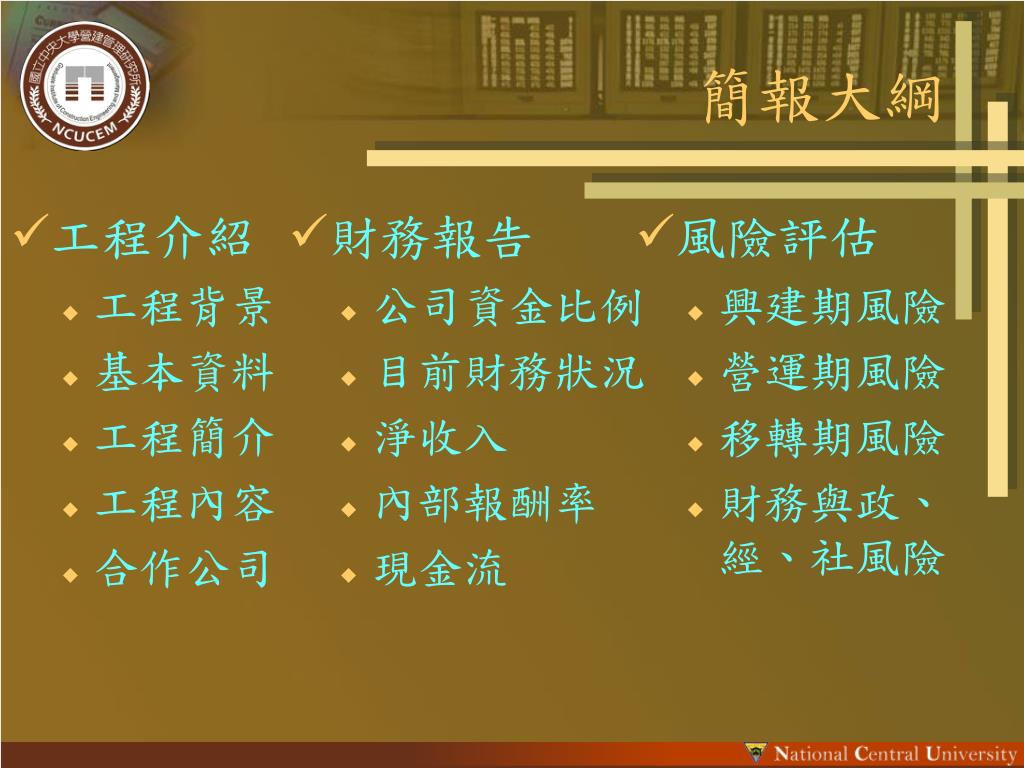 國立中央大學營建管理研究所
Graduate Institute of Construction Engineering and Management
NCUCEM

簡報大綱

✓工程介紹
- 工程背景
- 基本資料
- 工程簡介
- 工程內容
- 合作公司

✓財務報告
- 公司資金比例
- 目前財務狀況
- 淨收入
- 內部報酬率
- 現金流

✓風險評估
- 興建期風險
- 營運期風險
- 移轉期風險
- 財務與政、經、社風險

National Central University